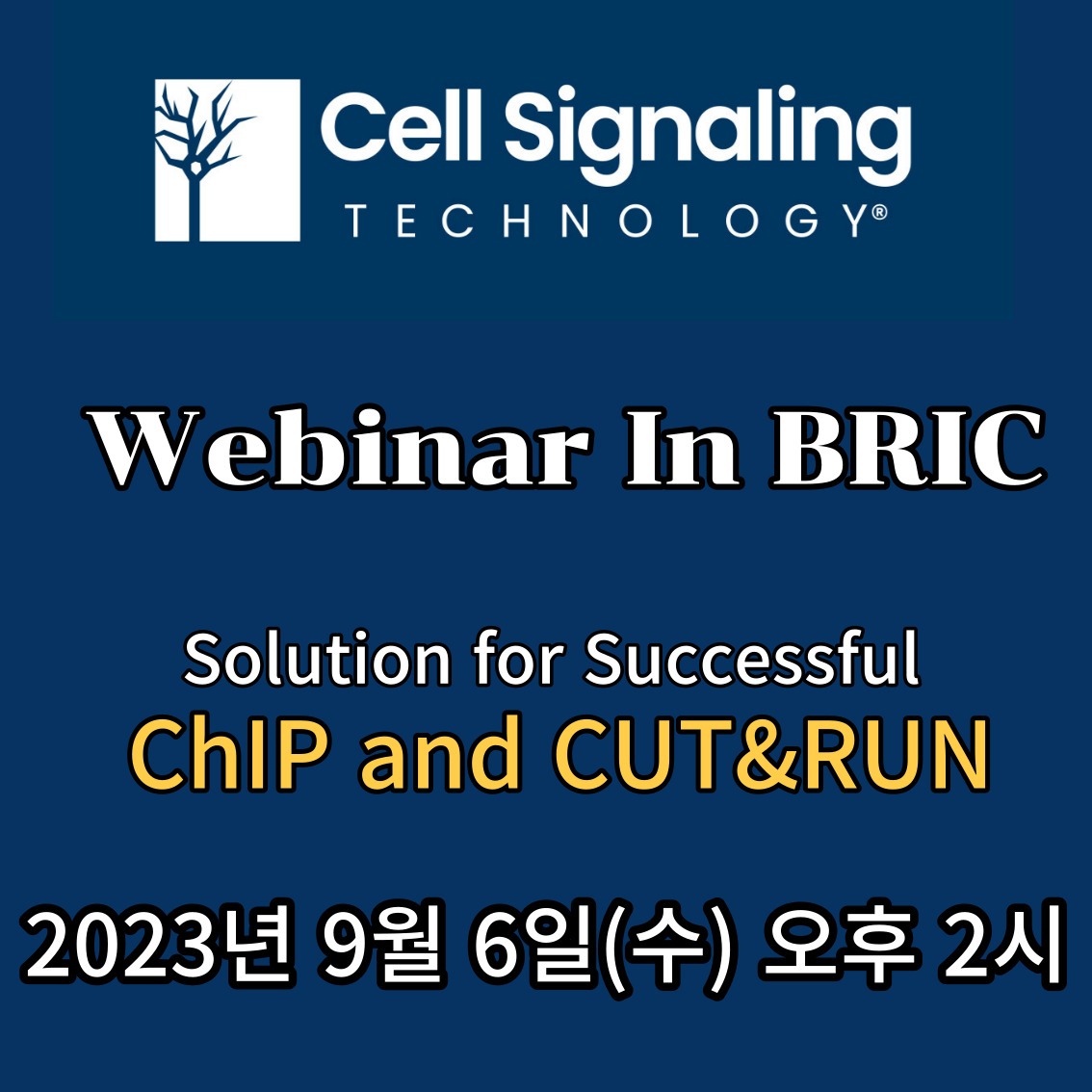 Cell Signaling
TECHNOLOGY®

Webinar In BRIC

Solution for Successful
ChIP and CUT&RUN

2023년 9월 6일(수) 오후 2시